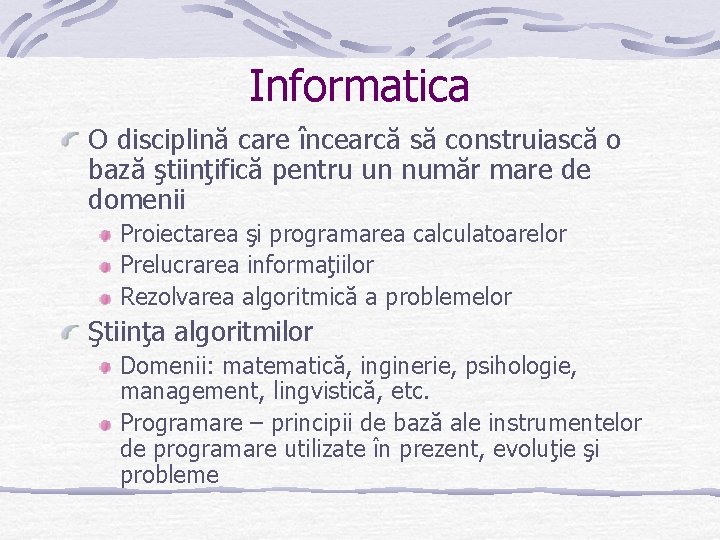 Informatica

O disciplină care încearcă să construiască o bază ştiinţifică pentru un număr mare de domenii

Proiectarea şi programarea calculatoarelor

Prelucrarea informaţiilor

Rezolvarea algoritmică a problemelor

Ştiinţa algoritmilor

Domenii: matematică, inginerie, psihologie, management, lingvistică, etc.

Programare – principii de bază ale instrumentelor de programare utilizate în prezent, evoluţie şi probleme